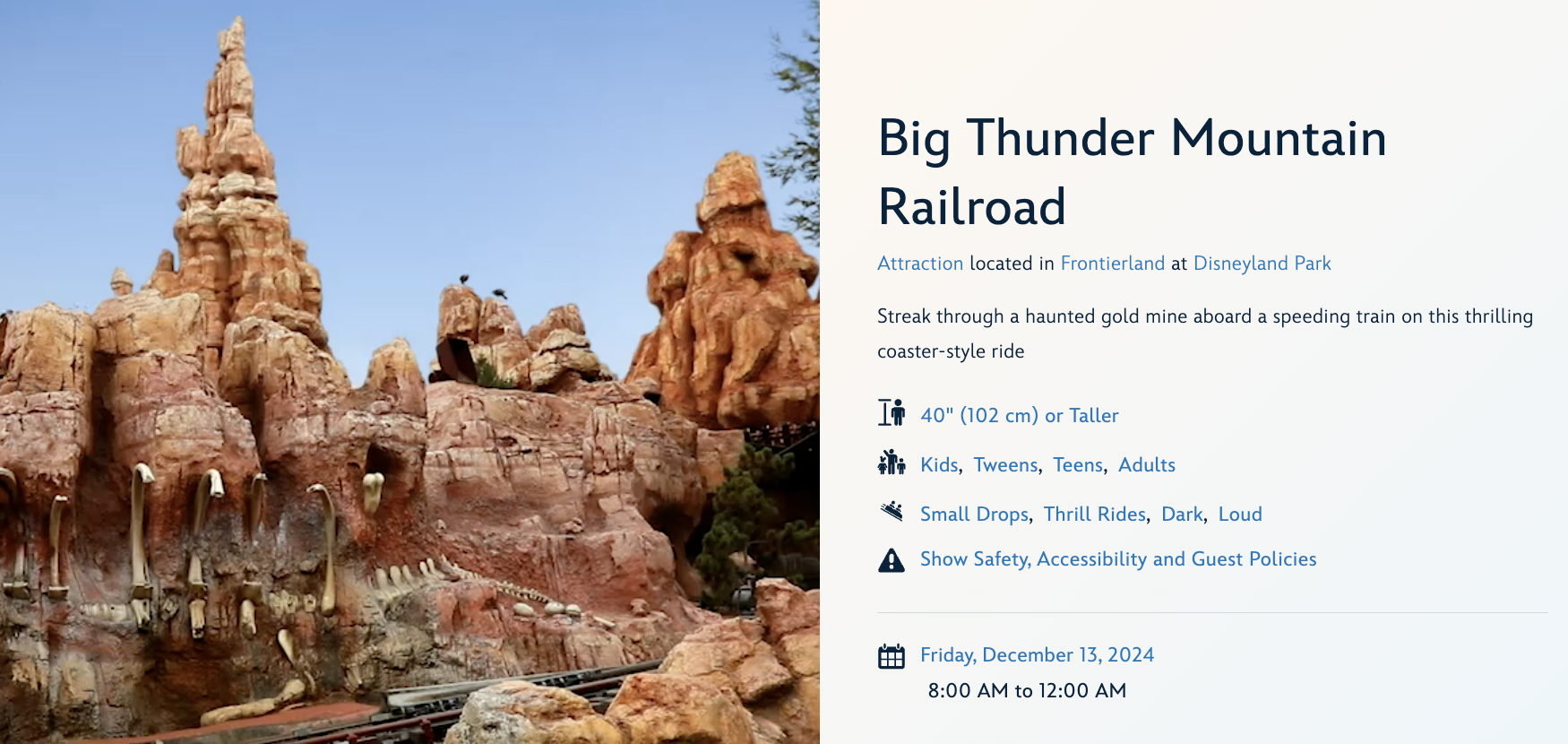 Big Thunder Mountain Railroad

Attraction located in Frontierland at Disneyland Park

Streak through a haunted gold mine aboard a speeding train on this thrilling coaster-style ride

40" (102 cm) or Taller

Kids, Tweens, Teens, Adults

Small Drops, Thrill Rides, Dark, Loud

Show Safety, Accessibility and Guest Policies

Friday, December 13, 2024

8:00 AM to 12:00 AM